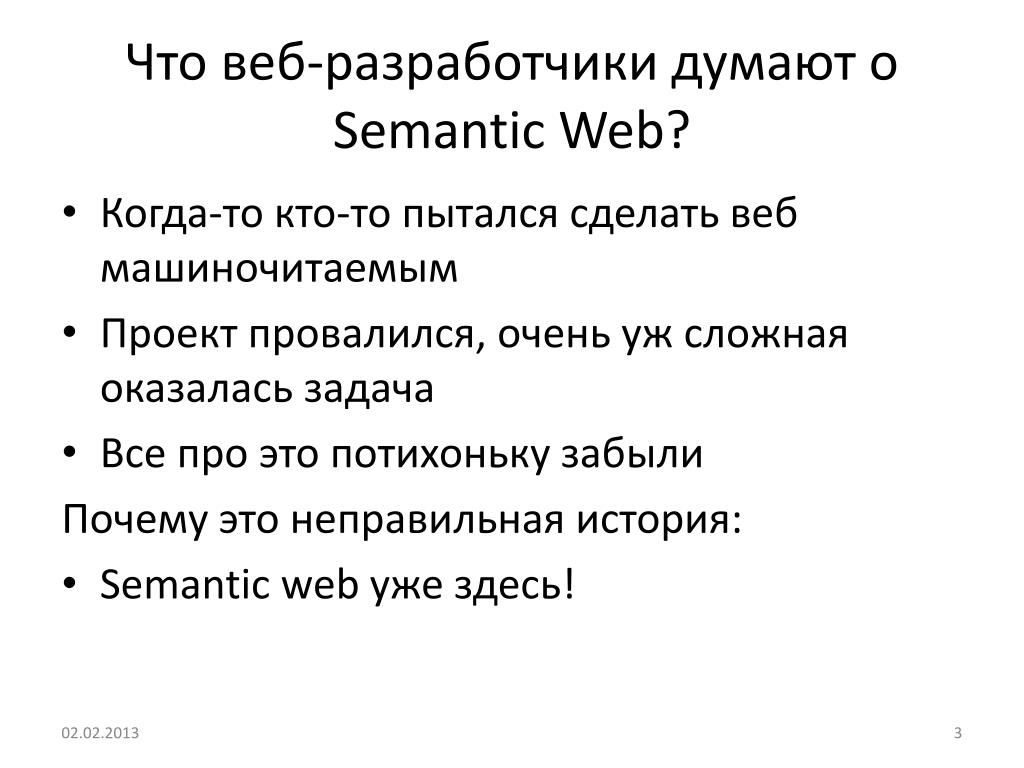 Что веб-разработчики думают о Semantic Web?

• Когда-то кто-то пытался сделать веб машиночитаемым
• Проект провалился, очень уж сложная оказалась задача
• Все про это потихоньку забыли

Почему это неправильная история:

• Semantic web уже здесь!

02.02.2013

3